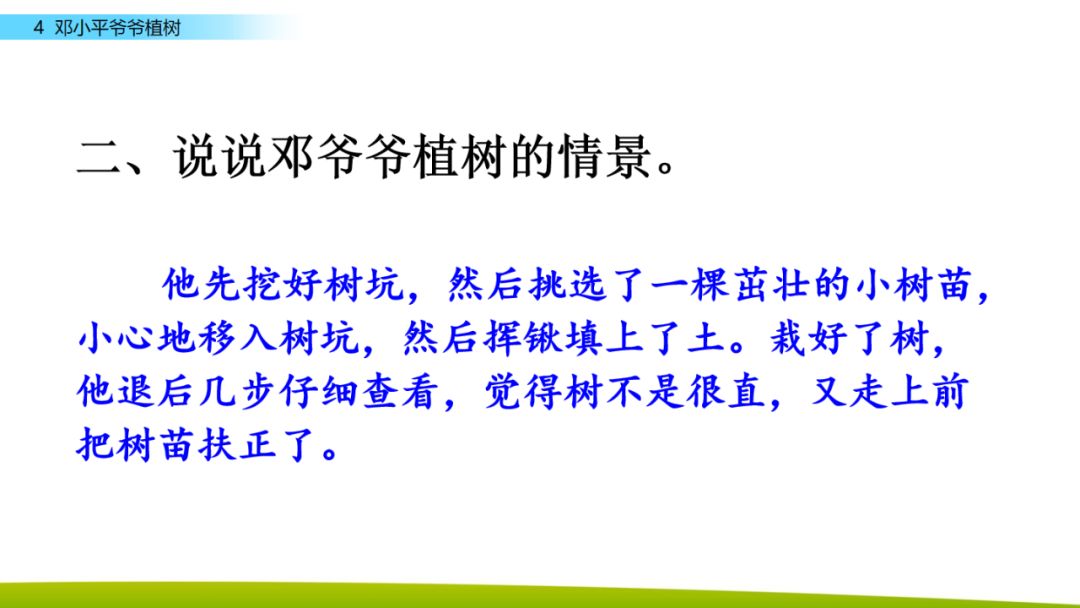 4 邓小平爷爷植树

二、说说邓爷爷植树的情景。

他先挖好树坑，然后挑选了一棵茁壮的小树苗，小心地移入树坑，然后挥锹填上了土。栽好了树，他退后几步仔细查看，觉得树不是很直，又走上前把树苗扶正了。